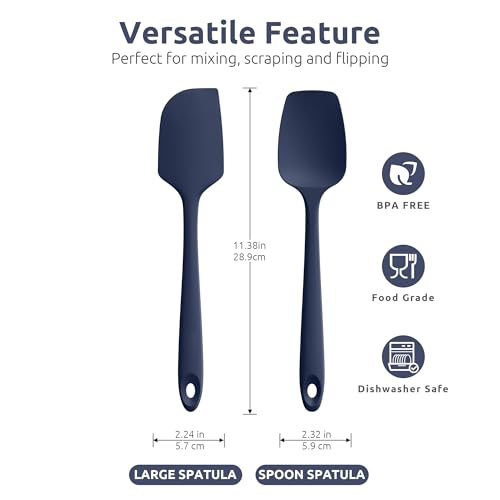 Versatile Feature
Perfect for mixing, scraping and flipping

11.38in
28.9cm

BPA FREE

Food Grade

Dishwasher Safe

2.24 in
5.7 cm

2.32 in
5.9 cm

LARGE SPATULA

SPOON SPATULA